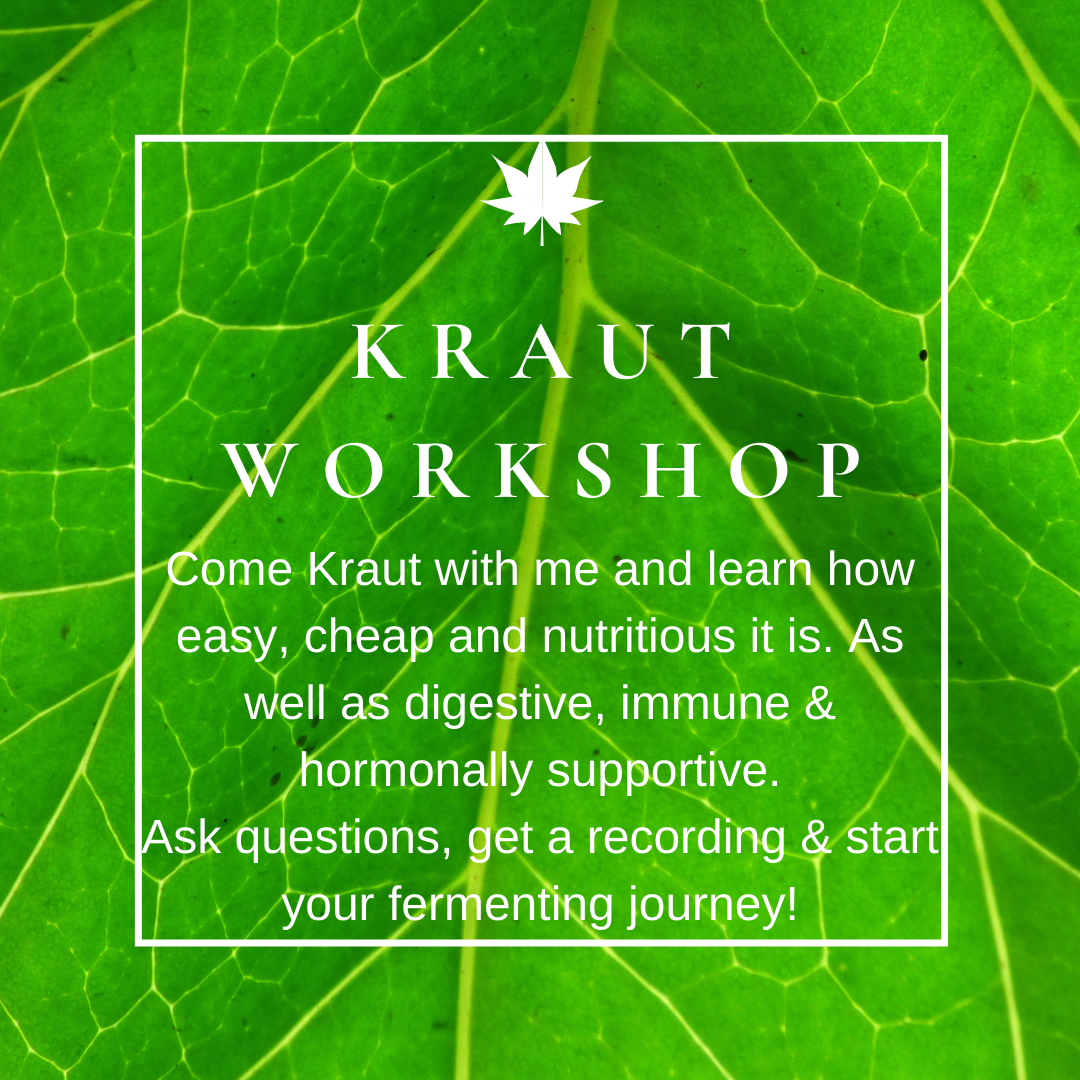 KRAUT WORKSHOP

Come Kraut with me and learn how easy, cheap and nutritious it is. As well as digestive, immune & hormonally supportive.
Ask questions, get a recording & start your fermenting journey!